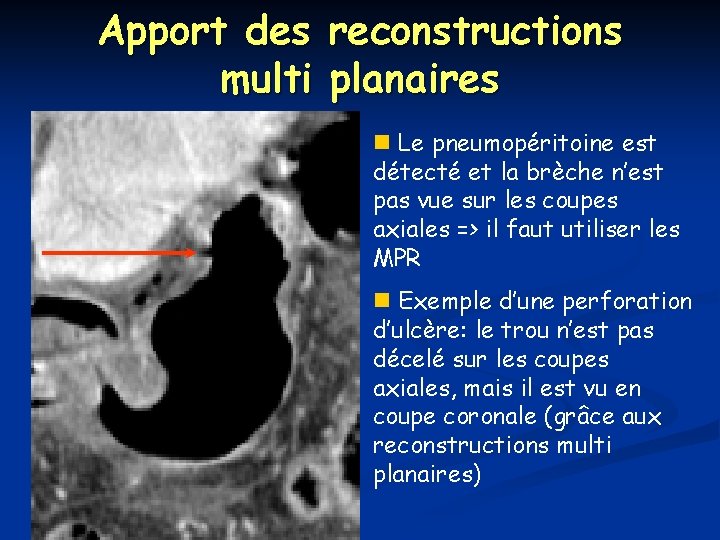 Apport des reconstructions multi planaires

Le pneumopéritoine est détecté et la brèche n'est pas vue sur les coupes axiales => il faut utiliser les MPR

Exemple d'une perforation d'ulcère: le trou n'est pas décelé sur les coupes axiales, mais il est vu en coupe coronale (grâce aux reconstructions multi planaires)